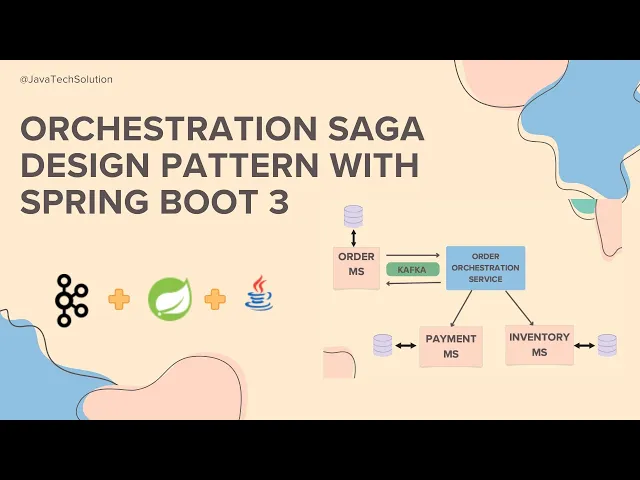 @JavaTechSolution

ORCHESTRATION SAGA DESIGN PATTERN WITH SPRING BOOT 3

ORDER MS

KAFKA

ORDER ORCHESTRATION SERVICE

PAYMENT MS

INVENTORY MS